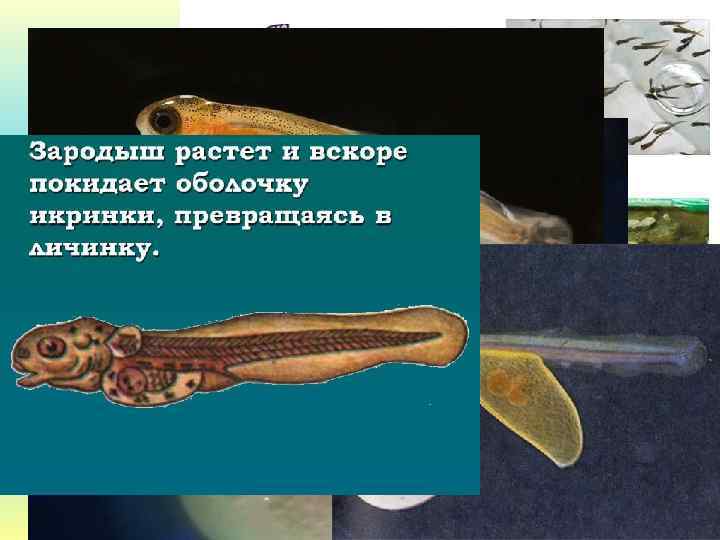 Зародыш растет и вскоре покидает оболочку икринки, превращаясь в личинку.